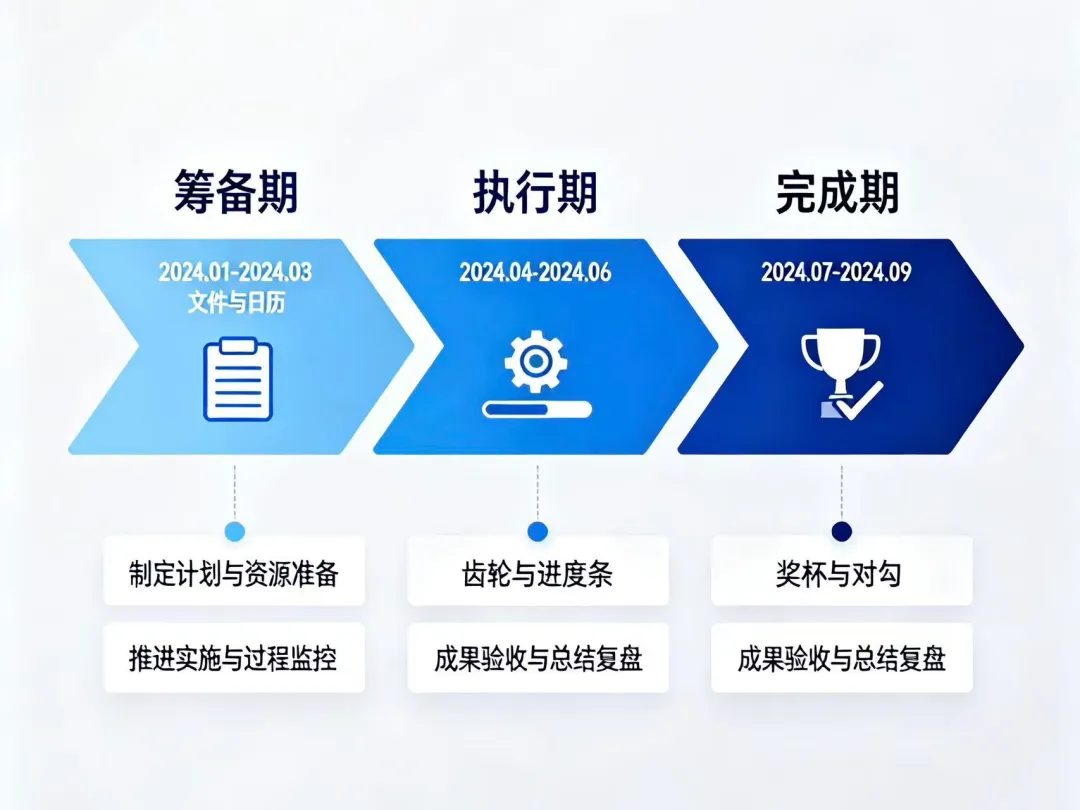 筹备期

2024.01-2024.03
文件与日历

制定计划与资源准备

推进实施与过程监控

执行期

2024.04-2024.06

齿轮与进度条

成果验收与总结复盘

完成期

2024.07-2024.09

奖杯与对勾

成果验收与总结复盘